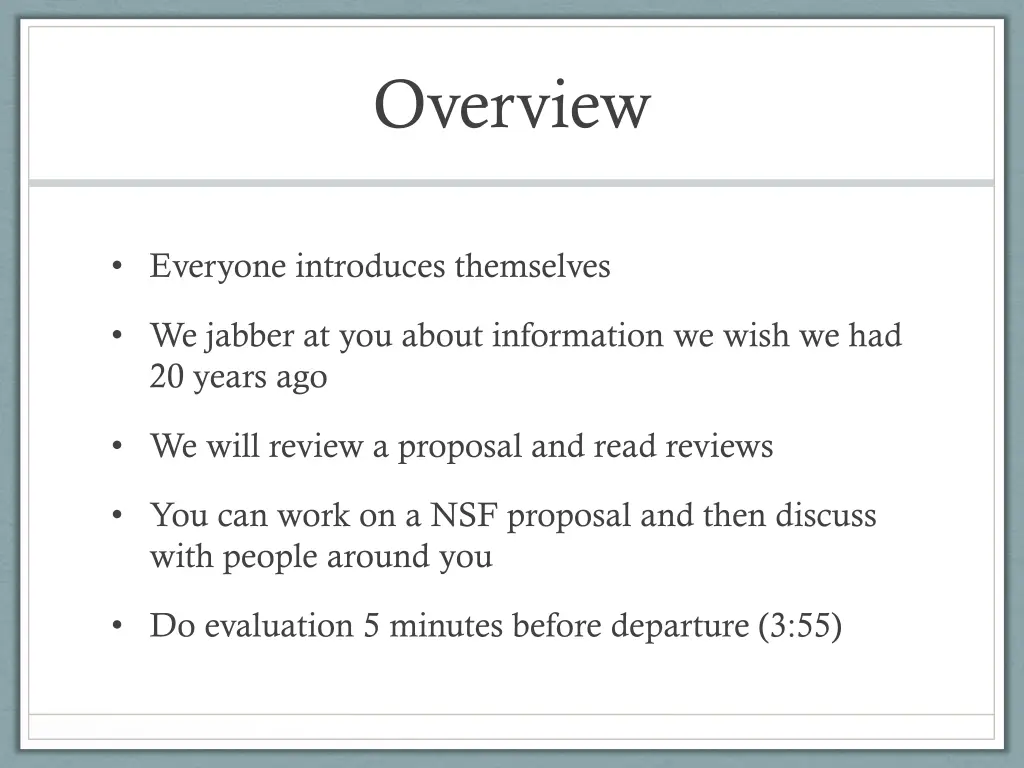 Overview

• Everyone introduces themselves

• We jabber at you about information we wish we had 20 years ago

• We will review a proposal and read reviews

• You can work on a NSF proposal and then discuss with people around you

• Do evaluation 5 minutes before departure (3:55)